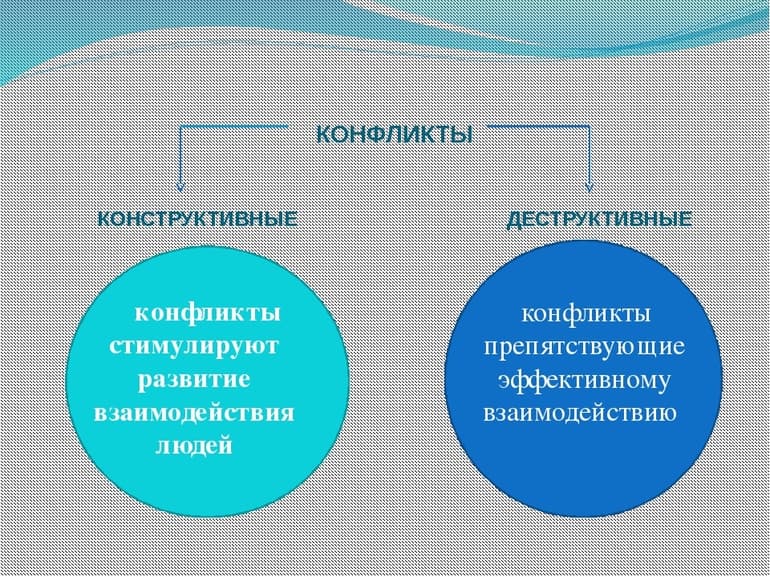 КОНФЛИКТЫ

КОНСТРУКТИВНЫЕ

ДЕСТРУКТИВНЫЕ

конфликты стимулируют развитие взаимодействия людей

конфликты препятствующие эффективному взаимодействию